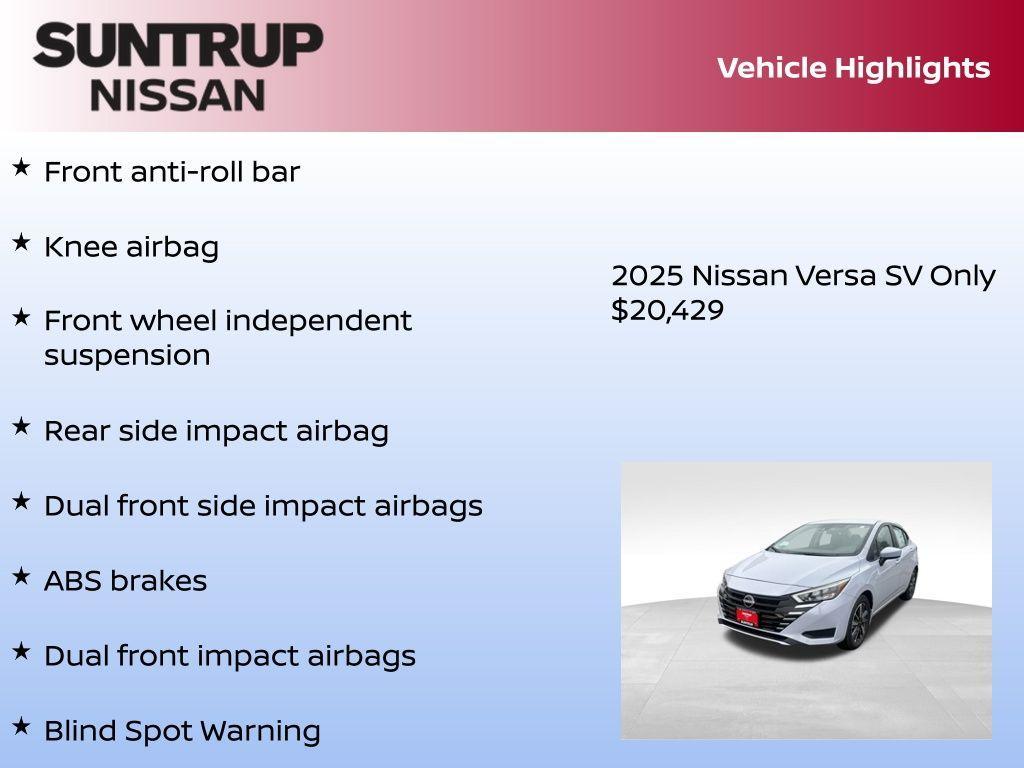 SUNTRUP
NISSAN

Vehicle Highlights

★ Front anti-roll bar

★ Knee airbag

★ Front wheel independent suspension

★ Rear side impact airbag

★ Dual front side impact airbags

★ ABS brakes

★ Dual front impact airbags

★ Blind Spot Warning

2025 Nissan Versa SV Only $20,429